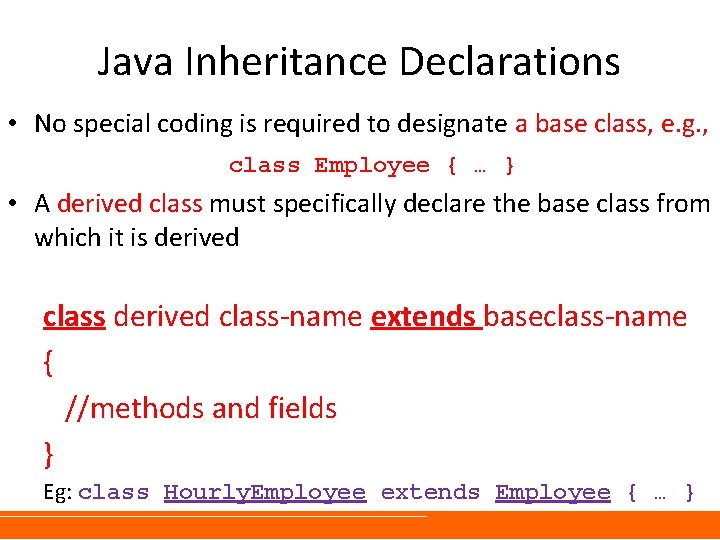 Java Inheritance Declarations

• No special coding is required to designate a base class, e.g.,

class Employee { … }

• A derived class must specifically declare the base class from which it is derived

class derived class-name extends baseclass-name
{
//methods and fields
}

Eg: class HourlyEmployee extends Employee { … }